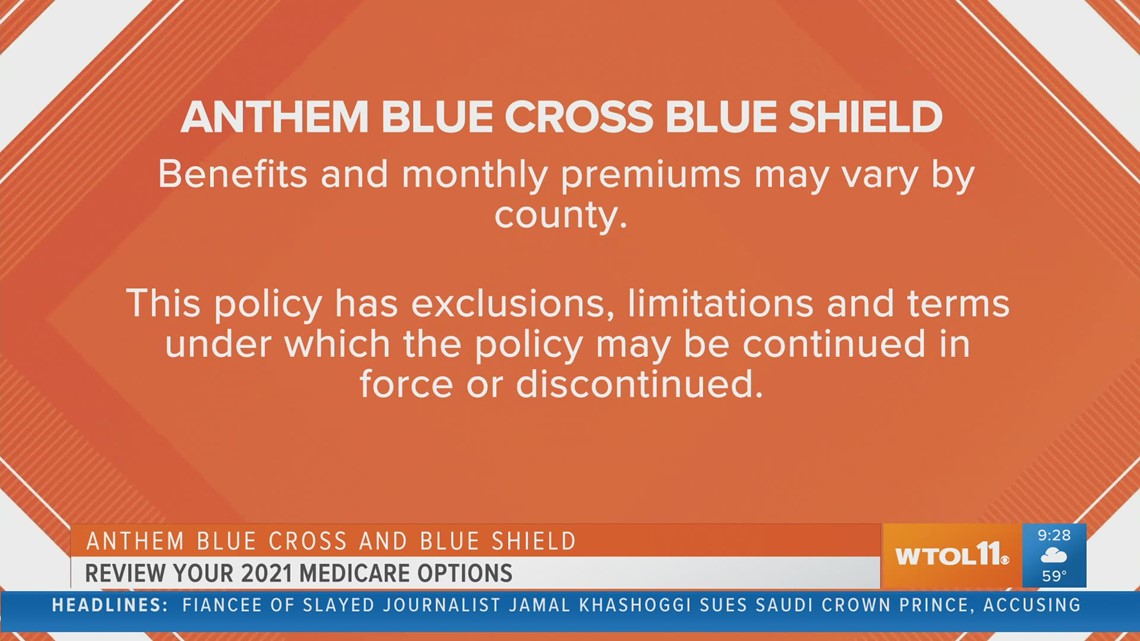 ANTHEM BLUE CROSS BLUE SHIELD

Benefits and monthly premiums may vary by county.

This policy has exclusions, limitations and terms under which the policy may be continued in force or discontinued.

ANTHEM BLUE CROSS AND BLUE SHIELD
REVIEW YOUR 2021 MEDICARE OPTIONS

WTOL11
9:28
59°

HEADLINES: FIANCEE OF SLAYED JOURNALIST JAMAL KHASHOGGI SUES SAUDI CROWN PRINCE, ACCUSING